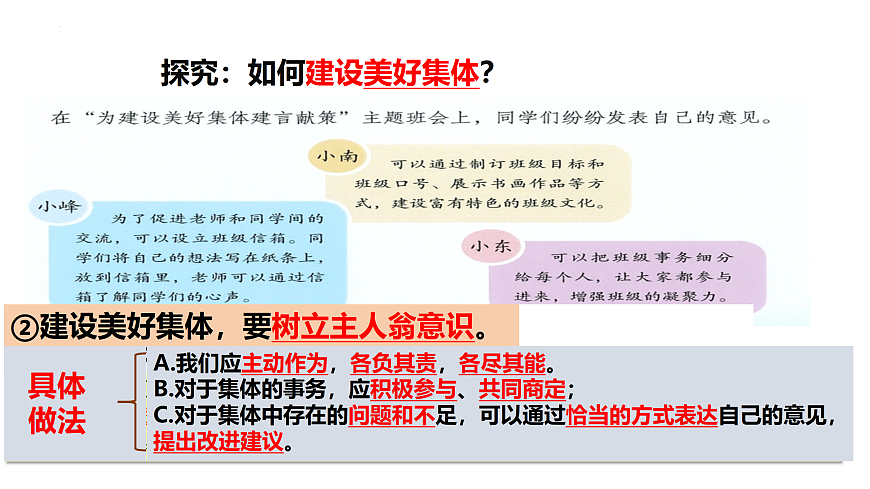 探究：如何建设美好集体？

在“为建设美好集体建言献策”主题班会上，同学们纷纷发表自己的意见。

小南
可以通过制订班级目标和班级口号、展示书画作品等方式，建设富有特色的班级文化。

小峰
为了促进老师和同学间的交流，可以设立班级信箱。同学们将自己的想法写在纸条上，放到信箱里，老师可以通过信箱了解同学们的心声。

小东
可以把班级事务细分给每个人，让大家都参与进来，增强班级的凝聚力。

②建设美好集体，要树立主人翁意识。

具体做法

A.我们应主动作为，各负其责，各尽其能。
B.对于集体的事务，应积极参与、共同商定；
C.对于集体中存在的问题和不足，可以通过恰当的方式表达自己的意见，提出改进建议。